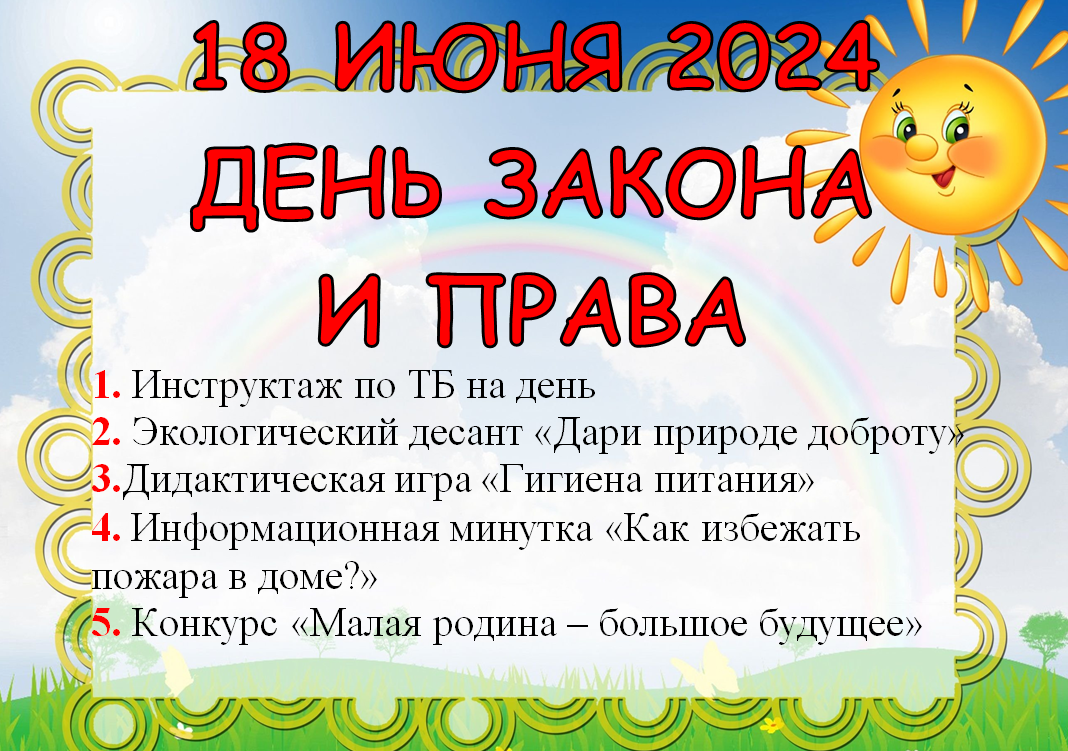 18 ИЮНЯ 2024

ДЕНЬ ЗАКОНА И ПРАВА

1. Инструктаж по ТБ на день
2. Экологический десант «Дари природе доброту»
3.Дидактическая игра «Гигиена питания»
4. Информационная минутка «Как избежать пожара в доме?»
5. Конкурс «Малая родина – большое будущее»